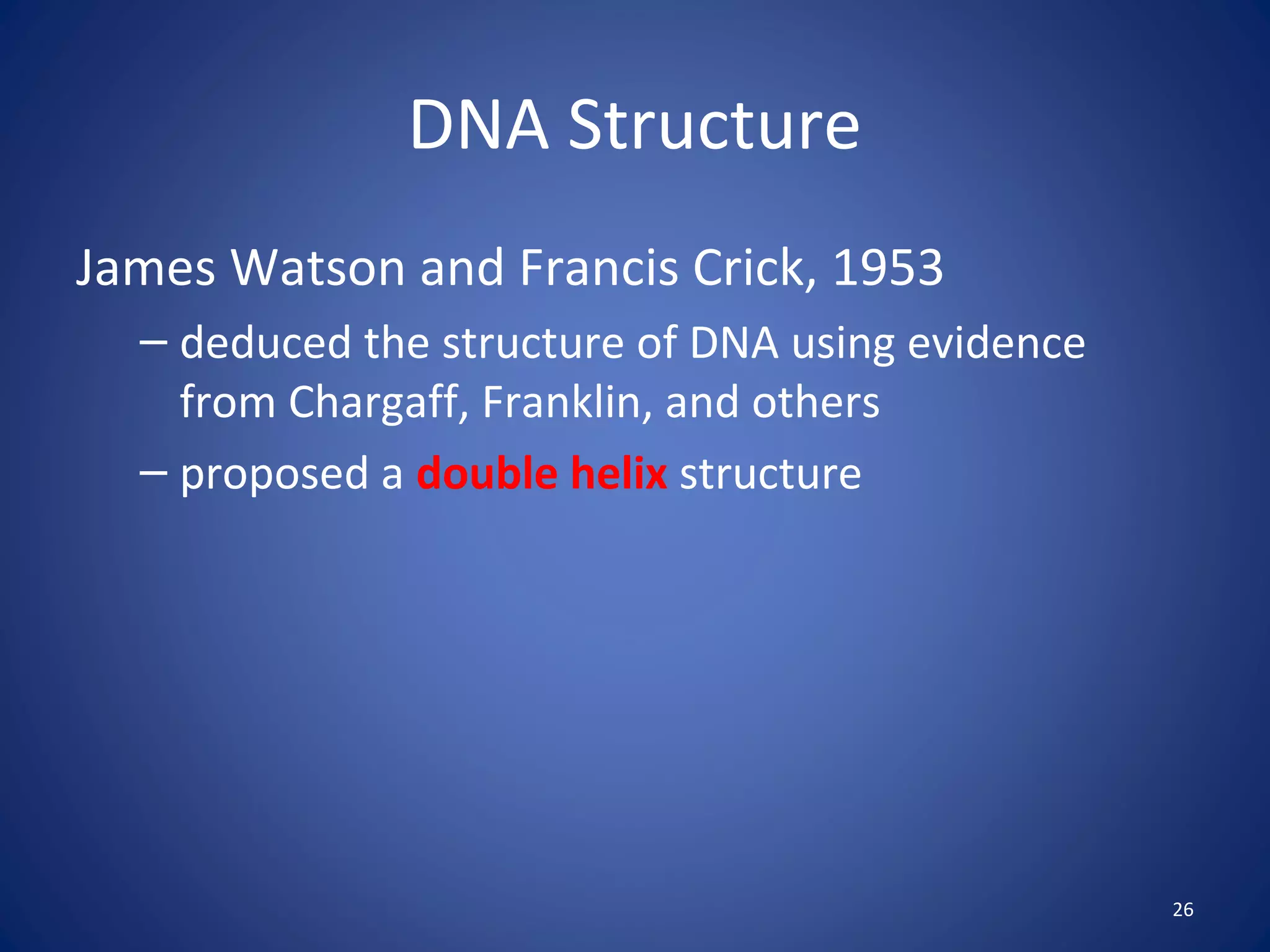 DNA Structure

James Watson and Francis Crick, 1953

– deduced the structure of DNA using evidence from Chargaff, Franklin, and others

– proposed a double helix structure

26